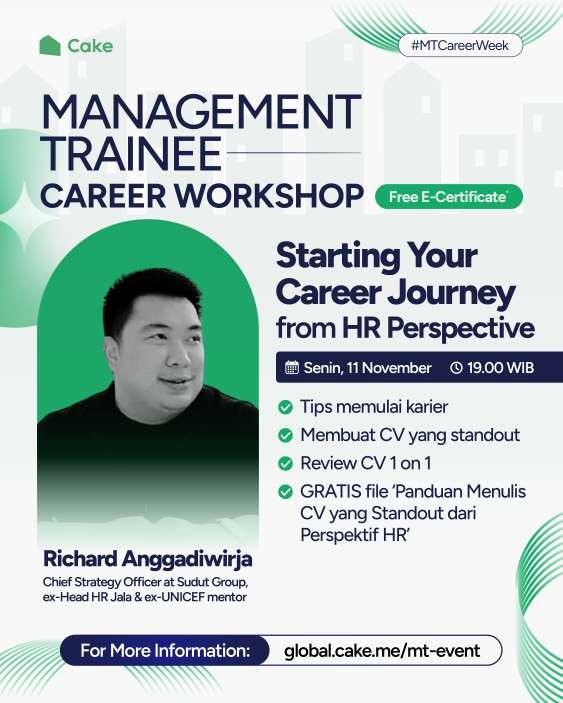 Cake

#MTCareerWeek

MANAGEMENT TRAINEE
CAREER WORKSHOP

Free E-Certificate*

Starting Your Career Journey from HR Perspective

Senin, 11 November 19.00 WIB

Tips memulai karier
Membuat CV yang standout
Review CV 1 on 1
GRATIS file 'Panduan Menulis CV yang Standout dari Perspektif HR'

Richard Anggadiwirja
Chief Strategy Officer at Sudut Group, ex-Head HR Jala & ex-UNICEF mentor

For More Information: global.cake.me/mt-event